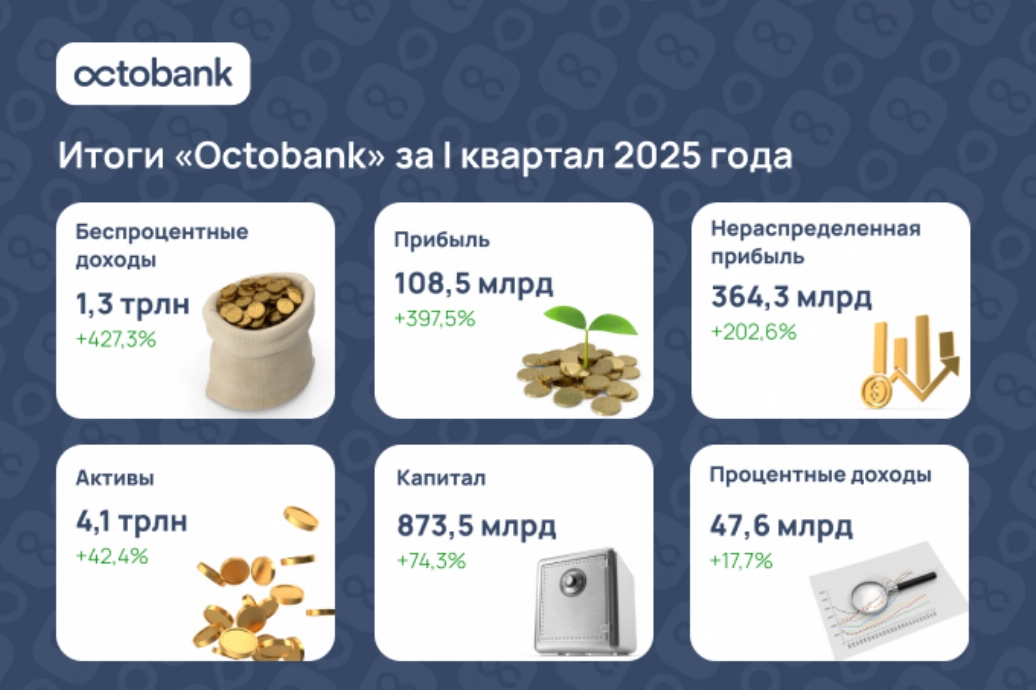 octobank

Итоги «Octobank» за I квартал 2025 года

Беспроцентные доходы
1,3 трлн
+427,3%

Прибыль
108,5 млрд
+397,5%

Нераспределенная прибыль
364,3 млрд
+202,6%

Активы
4,1 трлн
+42,4%

Капитал
873,5 млрд
+74,3%

Процентные доходы
47,6 млрд
+17,7%